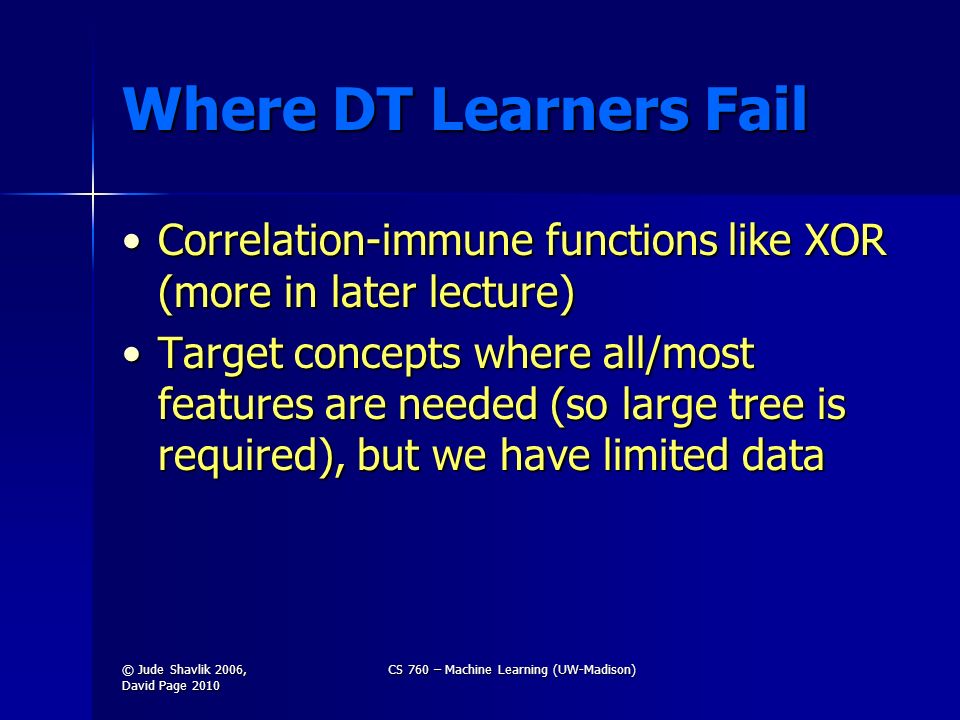 Where DT Learners Fail

• Correlation-immune functions like XOR (more in later lecture)

• Target concepts where all/most features are needed (so large tree is required), but we have limited data

© Jude Shavlik 2006, David Page 2010

CS 760 – Machine Learning (UW-Madison)